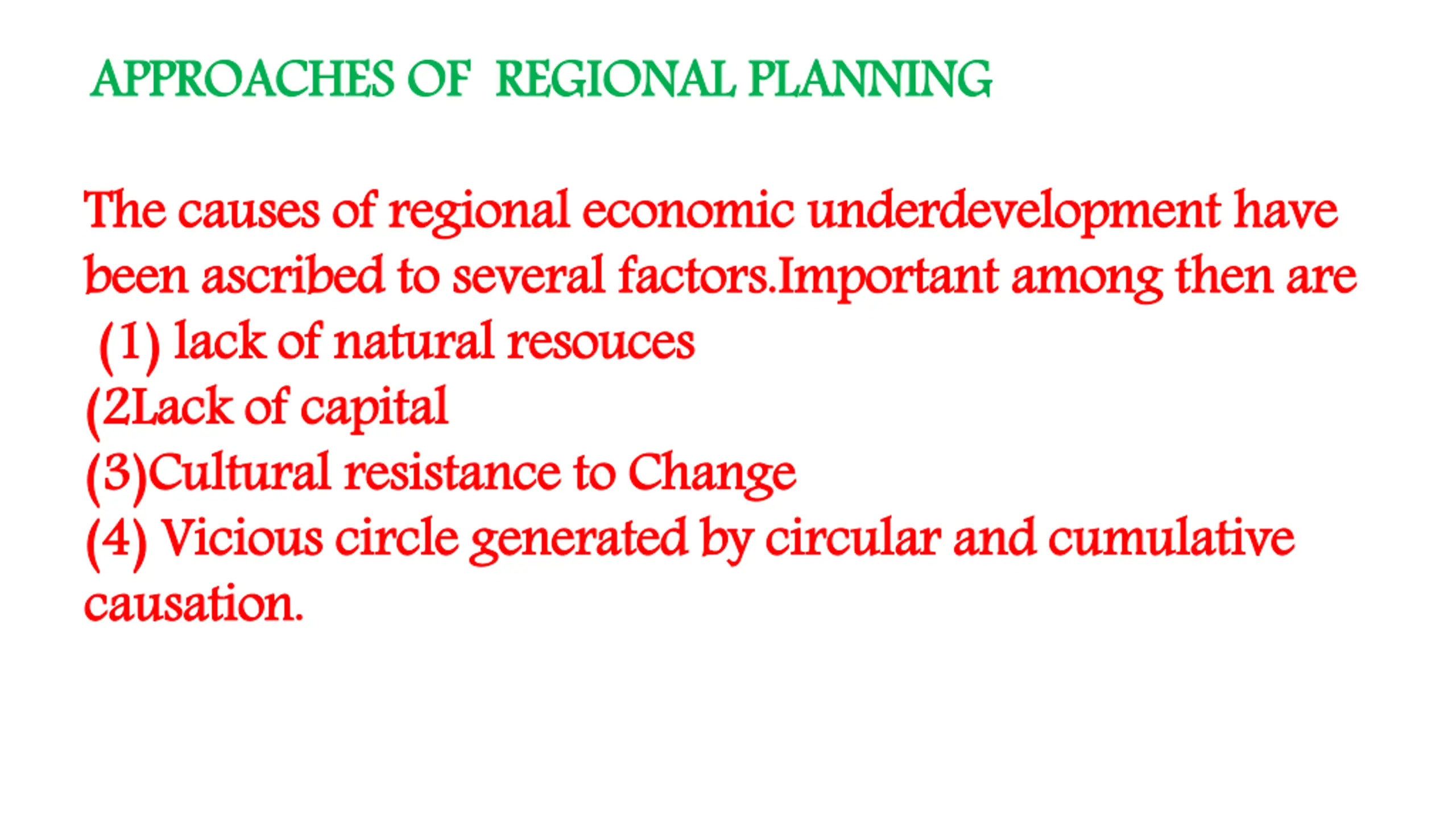 APPROACHES OF REGIONAL PLANNING

The causes of regional economic underdevelopment have been ascribed to several factors.Important among then are
(1) lack of natural resouces
(2Lack of capital
(3)Cultural resistance to Change
(4) Vicious circle generated by circular and cumulative causation.